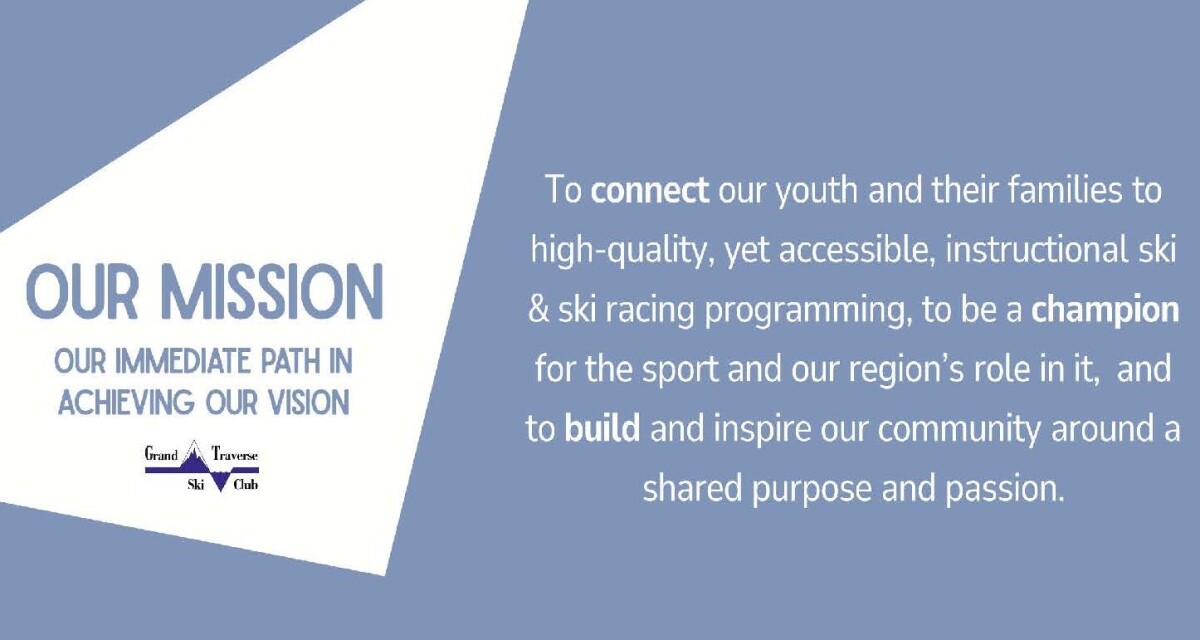 OUR MISSION

OUR IMMEDIATE PATH IN ACHIEVING OUR VISION

Grand Traverse Ski Club

To connect our youth and their families to high-quality, yet accessible, instructional ski & ski racing programming, to be a champion for the sport and our region's role in it, and to build and inspire our community around a shared purpose and passion.